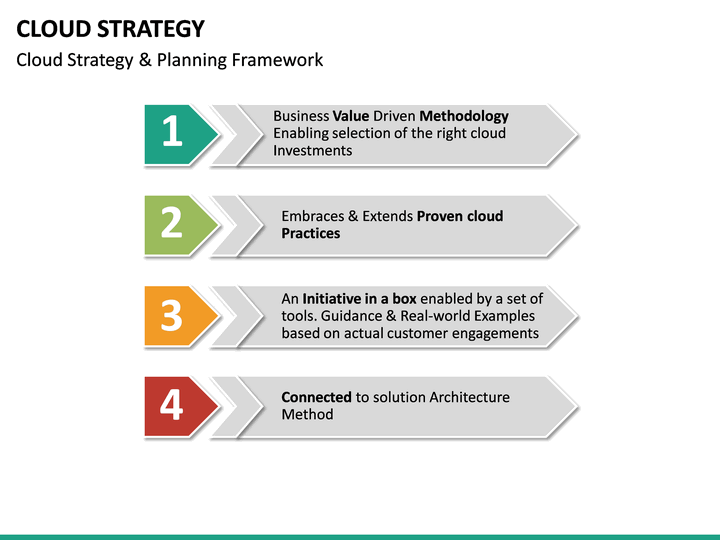 CLOUD STRATEGY

Cloud Strategy & Planning Framework

1

Business Value Driven Methodology Enabling selection of the right cloud Investments

2

Embraces & Extends Proven cloud Practices

3

An Initiative in a box enabled by a set of tools. Guidance & Real-world Examples based on actual customer engagements

4

Connected to solution Architecture Method